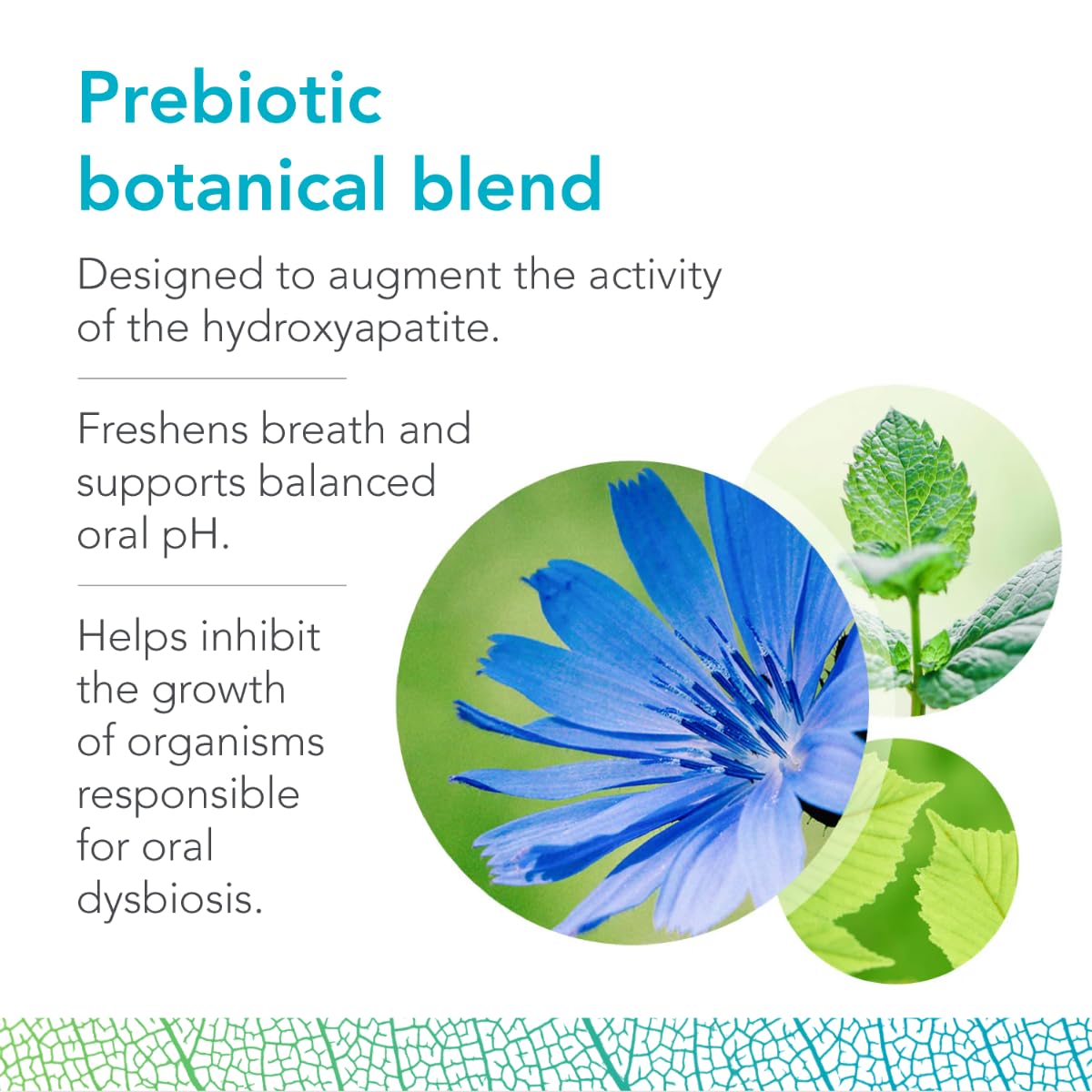 Prebiotic botanical blend

Designed to augment the activity of the hydroxyapatite.

Freshens breath and supports balanced oral pH.

Helps inhibit the growth of organisms responsible for oral dysbiosis.